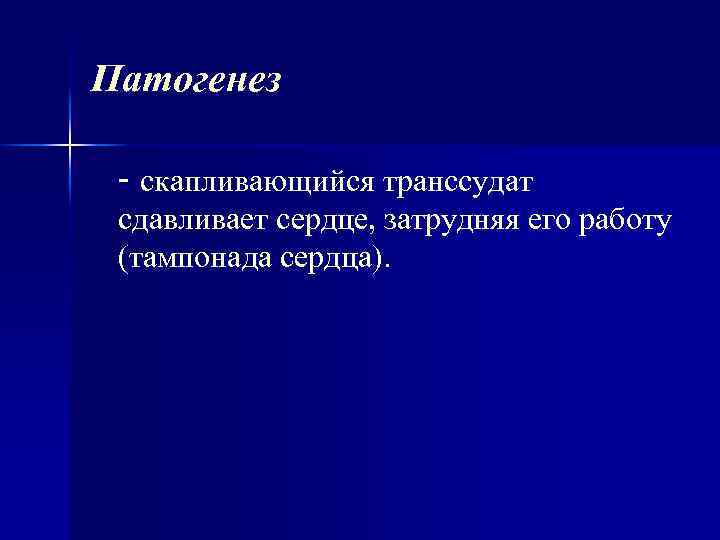 Патогенез

- скапливающийся транссудат сдавливает сердце, затрудняя его работу (тампонада сердца).